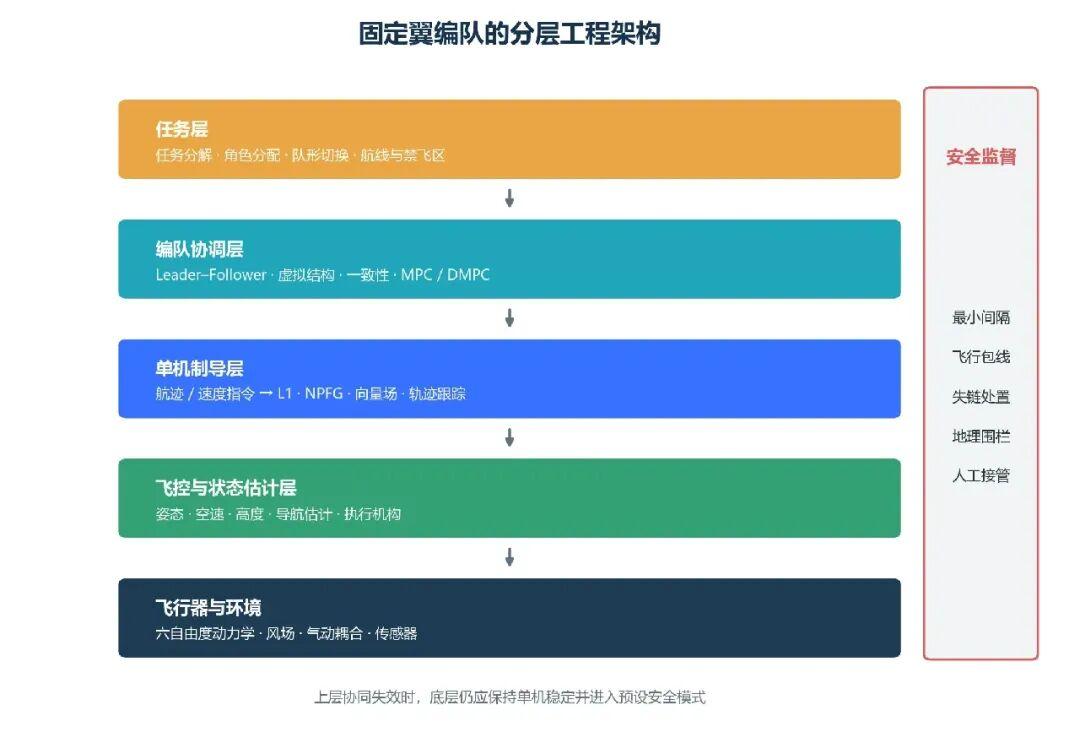 固定翼编队的分层工程架构

任务层
任务分解 · 角色分配 · 队形切换 · 航线与禁飞区

编队协调层
Leader–Follower · 虚拟结构 · 一致性 · MPC / DMPC

单机制导层
航迹 / 速度指令 → L1 · NPFG · 向量场 · 轨迹跟踪

飞控与状态估计层
姿态 · 空速 · 高度 · 导航估计 · 执行机构

飞行器与环境
六自由度动力学 · 风场 · 气动耦合 · 传感器

安全监督

最小间隔

飞行包线

失链处置

地理围栏

人工接管

上层协同失效时，底层仍应保持单机稳定并进入预设安全模式